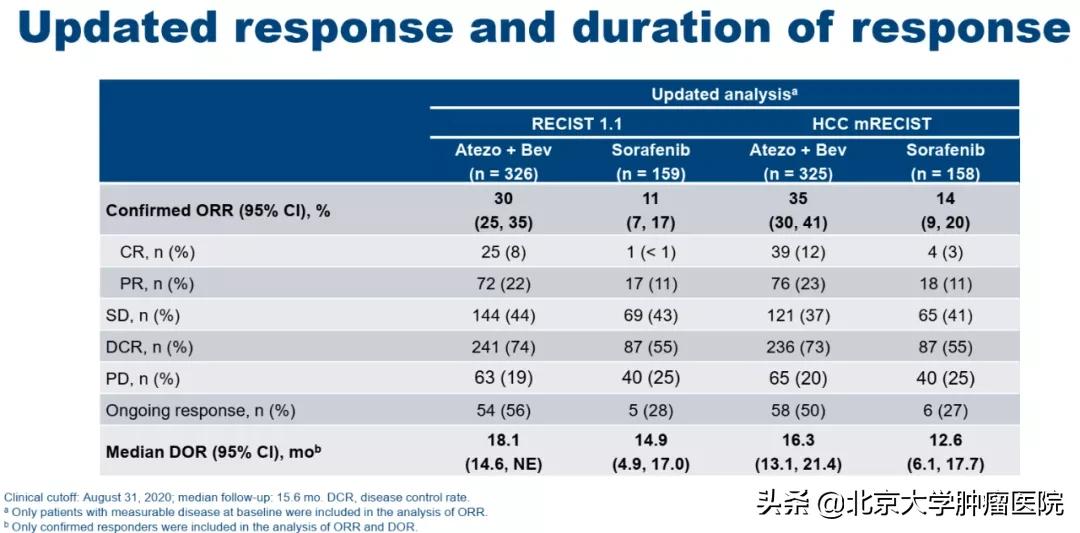 Updated response and duration of response

| | Updated analysis$^a$ | | | |
|---|---|---|---|---|
| | RECIST 1.1 | | HCC mRECIST | |
| | Atezo + Bev (n = 326) | Sorafenib (n = 159) | Atezo + Bev (n = 325) | Sorafenib (n = 158) |
| Confirmed ORR (95% CI), % | 30 (25, 35) | 11 (7, 17) | 35 (30, 41) | 14 (9, 20) |
| CR, n (%) | 25 (8) | 1 (< 1) | 39 (12) | 4 (3) |
| PR, n (%) | 72 (22) | 17 (11) | 76 (23) | 18 (11) |
| SD, n (%) | 144 (44) | 69 (43) | 121 (37) | 65 (41) |
| DCR, n (%) | 241 (74) | 87 (55) | 236 (73) | 87 (55) |
| PD, n (%) | 63 (19) | 40 (25) | 65 (20) | 40 (25) |
| Ongoing response, n (%) | 54 (56) | 5 (28) | 58 (50) | 6 (27) |
| Median DOR (95% CI), mo$^b$ | 18.1 (14.6, NE) | 14.9 (4.9, 17.0) | 16.3 (13.1, 21.4) | 12.6 (6.1, 17.7) |

Clinical cutoff: August 31, 2020; median follow-up: 15.6 mo. DCR, disease control rate.
$^a$ Only patients with measurable disease at baseline were included in the analysis of ORR.
$^b$ Only confirmed responders were included in the analysis of ORR and DOR.

头条 @北京大学肿瘤医院